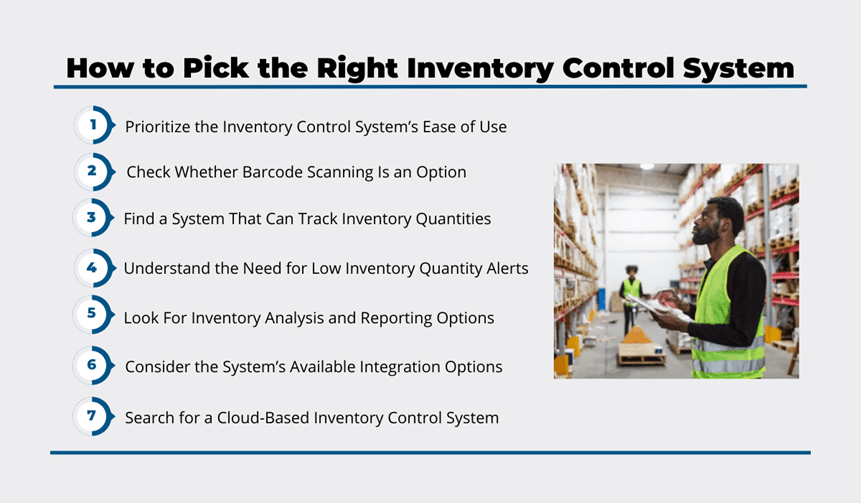 How to Pick the Right Inventory Control System

1 Prioritize the Inventory Control System's Ease of Use

2 Check Whether Barcode Scanning Is an Option

3 Find a System That Can Track Inventory Quantities

4 Understand the Need for Low Inventory Quantity Alerts

5 Look For Inventory Analysis and Reporting Options

6 Consider the System's Available Integration Options

7 Search for a Cloud-Based Inventory Control System